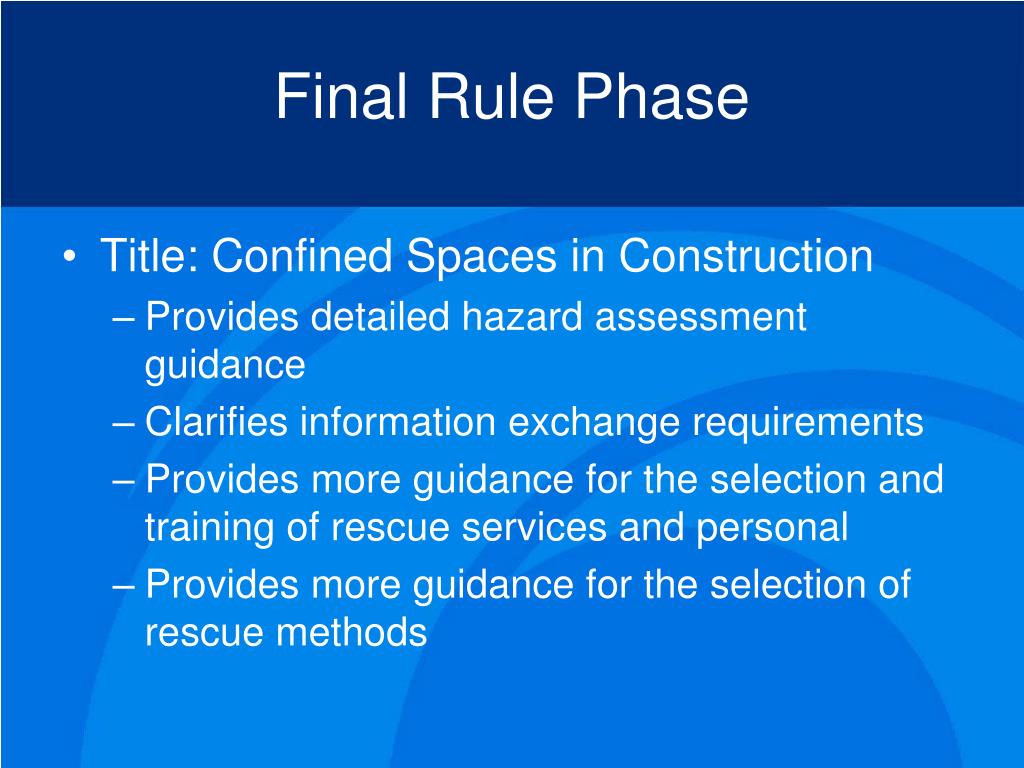 Final Rule Phase

• Title: Confined Spaces in Construction
– Provides detailed hazard assessment guidance
– Clarifies information exchange requirements
– Provides more guidance for the selection and training of rescue services and personal
– Provides more guidance for the selection of rescue methods